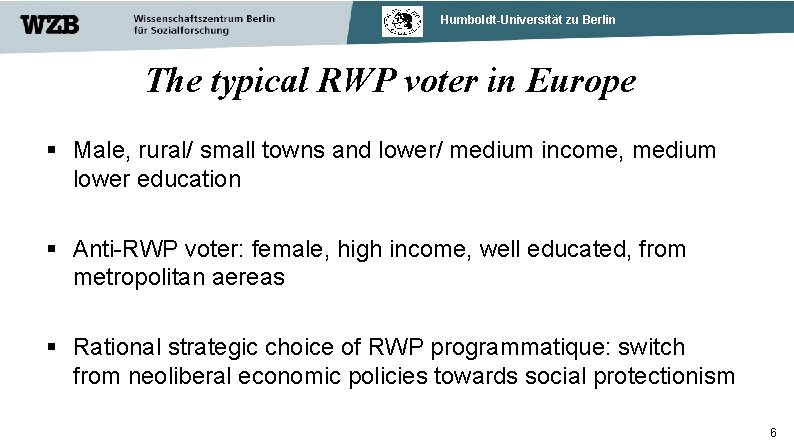 WZB Wissenschaftszentrum Berlin für Sozialforschung

Humboldt-Universität zu Berlin

The typical RWP voter in Europe

▪ Male, rural/ small towns and lower/ medium income, medium lower education

▪ Anti-RWP voter: female, high income, well educated, from metropolitan aereas

▪ Rational strategic choice of RWP programmatique: switch from neoliberal economic policies towards social protectionism

6